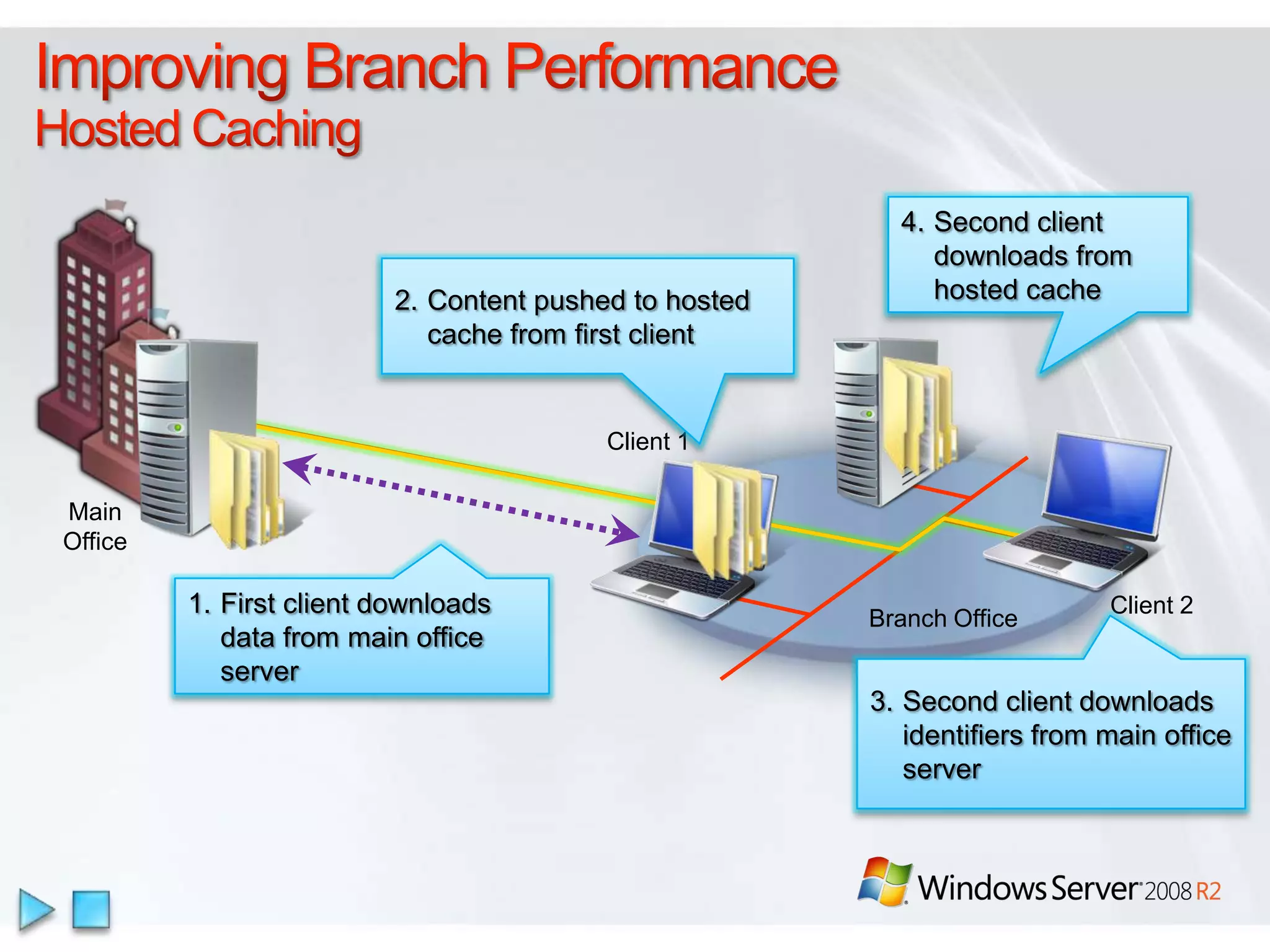 Improving Branch Performance
Hosted Caching

4. Second client downloads from hosted cache

2. Content pushed to hosted cache from first client

Client 1

Main Office

1. First client downloads data from main office server

Branch Office

Client 2

3. Second client downloads identifiers from main office server

Windows Server 2008 R2